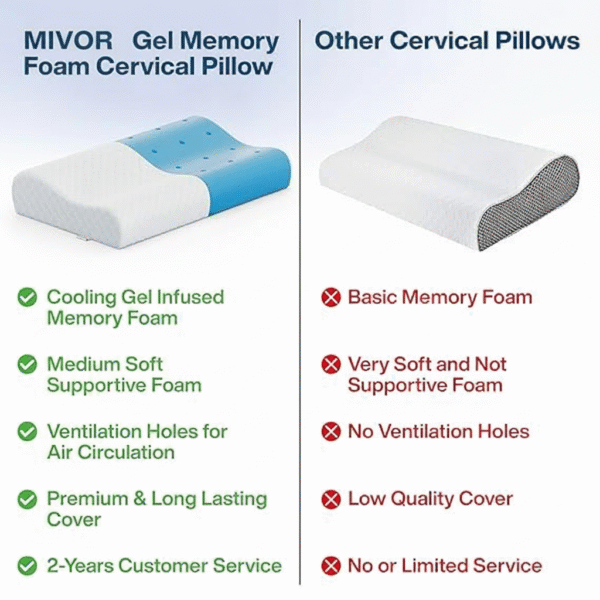 MIVOR Gel Memory Foam Cervical Pillow

Cooling Gel Infused Memory Foam

Medium Soft Supportive Foam

Ventilation Holes for Air Circulation

Premium & Long Lasting Cover

2-Years Customer Service

Other Cervical Pillows

Basic Memory Foam

Very Soft and Not Supportive Foam

No Ventilation Holes

Low Quality Cover

No or Limited Service